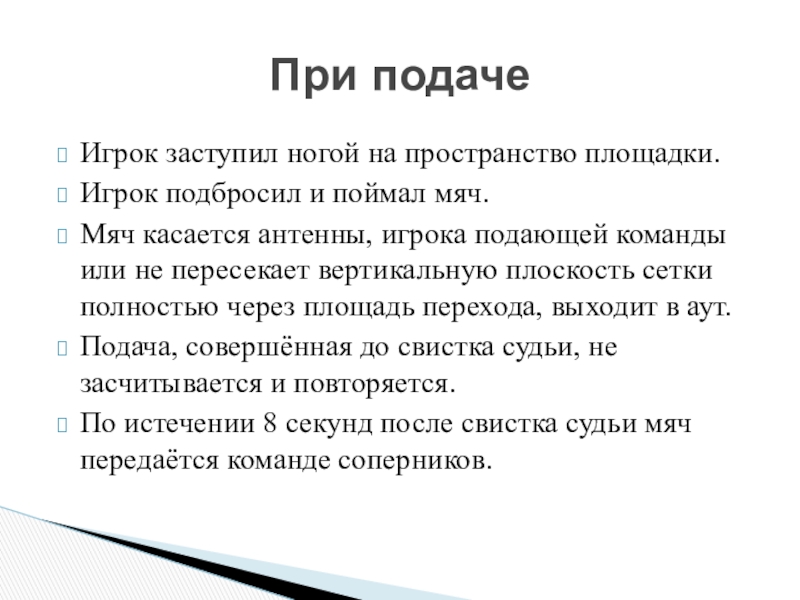 При подаче

Игрок заступил ногой на пространство площадки.

Игрок подбросил и поймал мяч.

Мяч касается антенны, игрока подающей команды или не пересекает вертикальную плоскость сетки полностью через площадь перехода, выходит в аут.

Подача, совершённая до свистка судьи, не засчитывается и повторяется.

По истечении 8 секунд после свистка судьи мяч передаётся команде соперников.